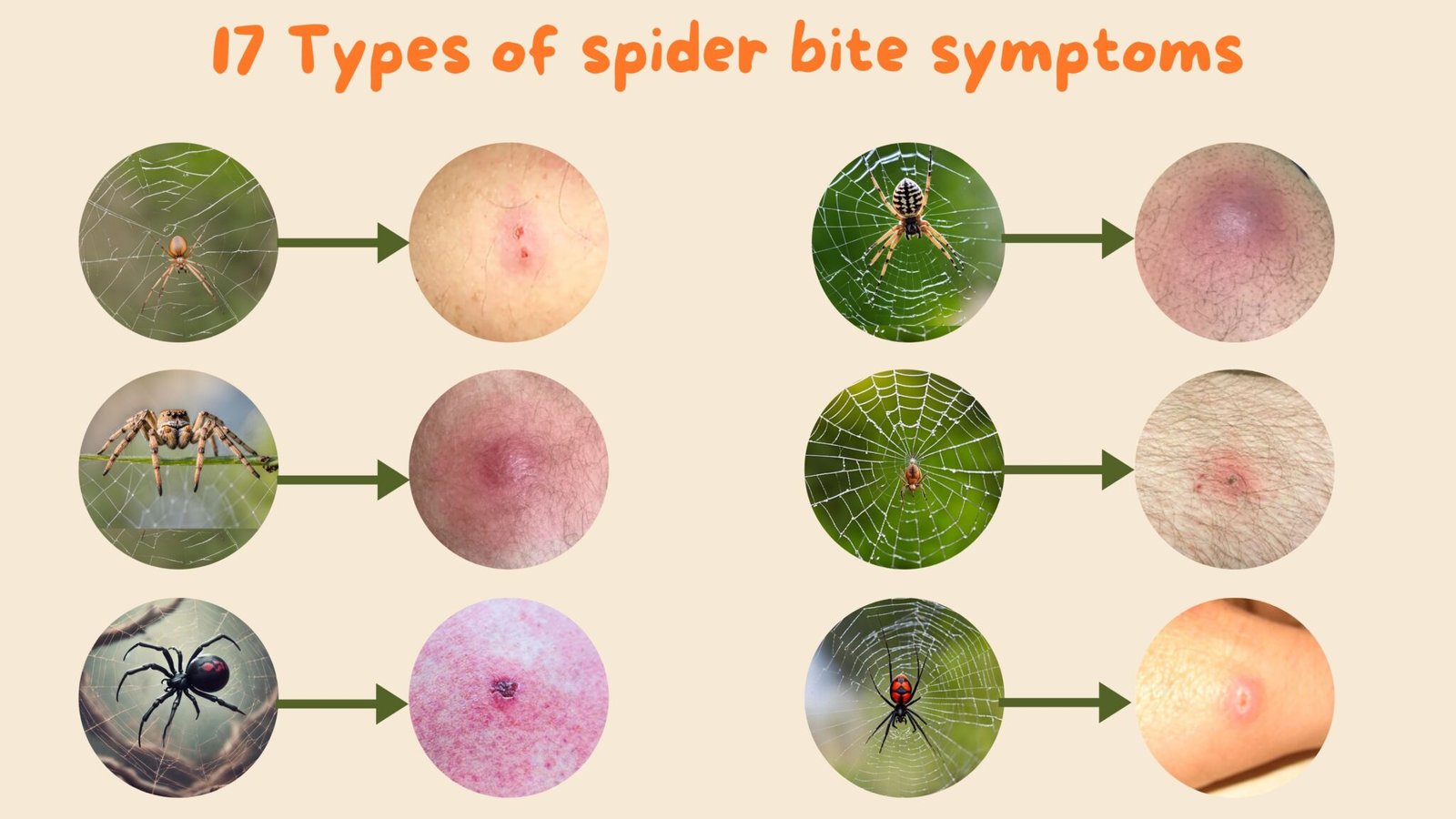 17 Types of spider bite symptoms